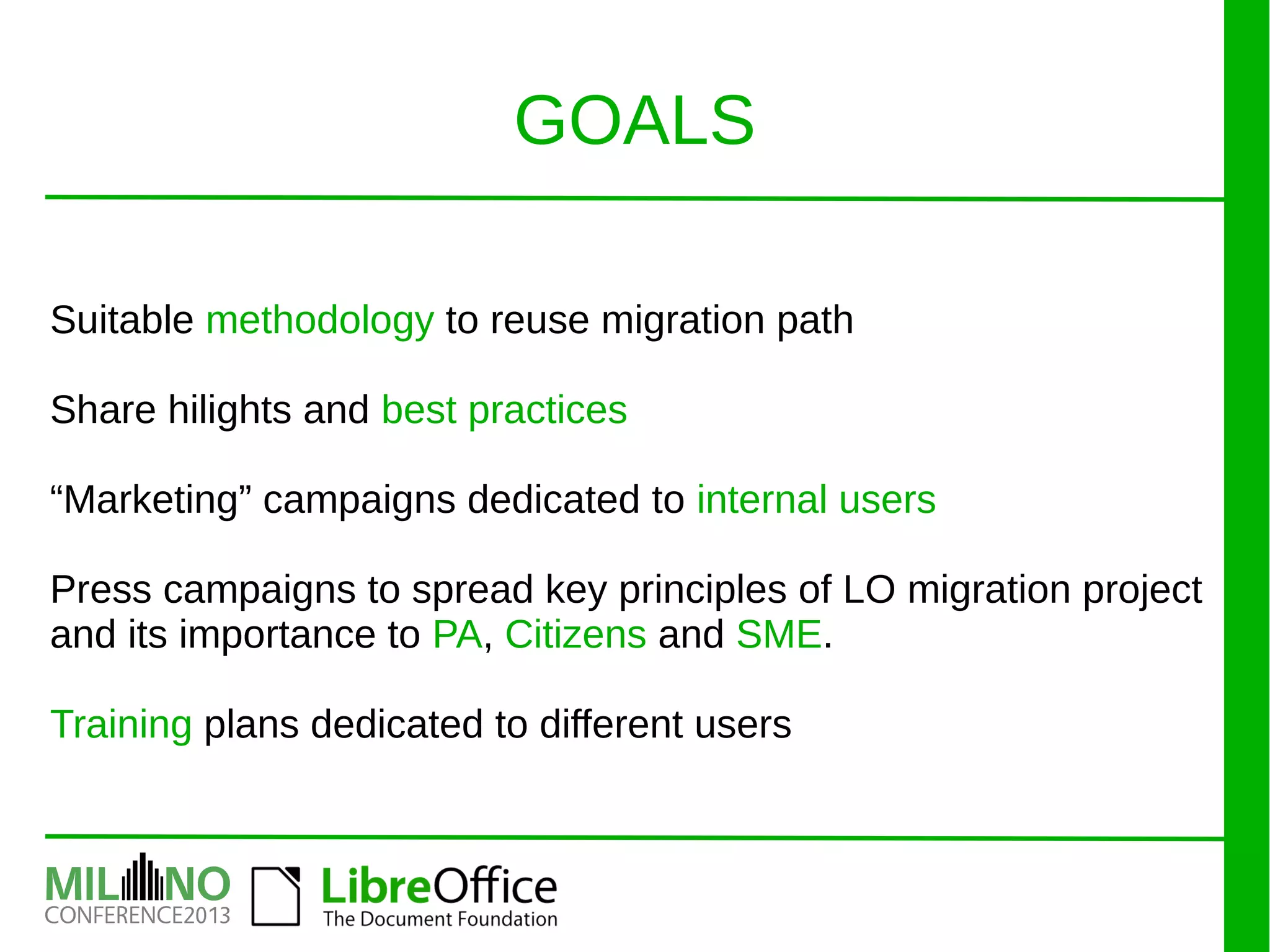 GOALS

Suitable methodology to reuse migration path

Share hilights and best practices

“Marketing” campaigns dedicated to internal users

Press campaigns to spread key principles of LO migration project and its importance to PA, Citizens and SME.

Training plans dedicated to different users

MILANO CONFERENCE2013

LibreOffice The Document Foundation